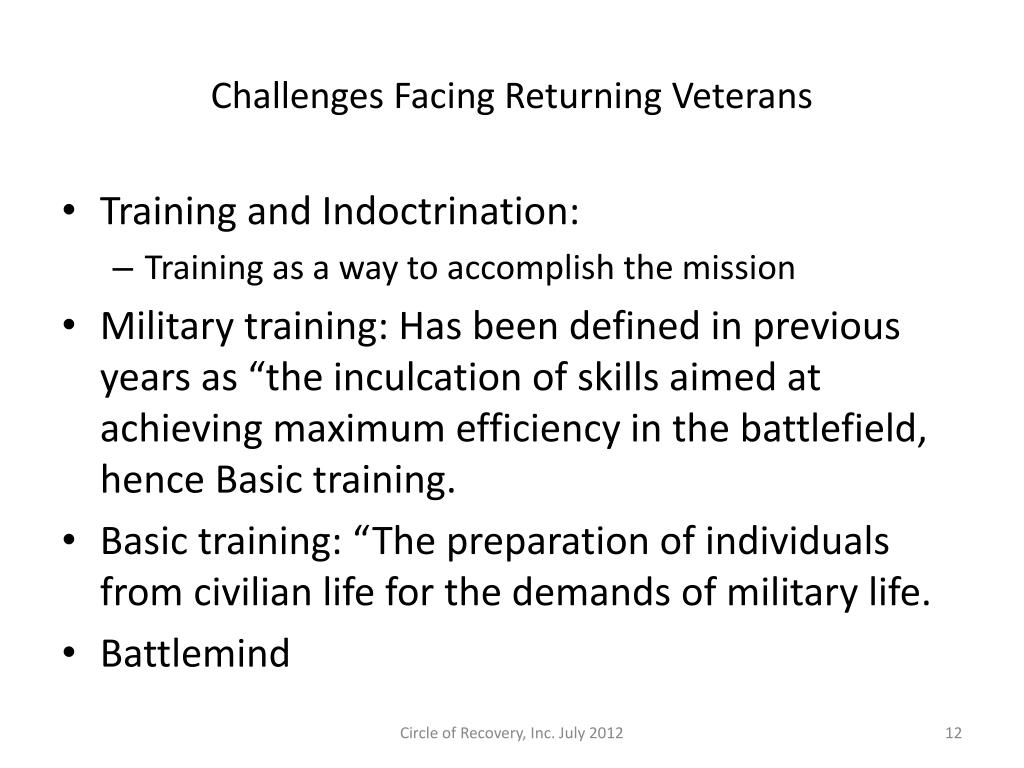 Challenges Facing Returning Veterans

• Training and Indoctrination:
  – Training as a way to accomplish the mission
• Military training: Has been defined in previous years as “the inculcation of skills aimed at achieving maximum efficiency in the battlefield, hence Basic training.
• Basic training: “The preparation of individuals from civilian life for the demands of military life.
• Battlemind

Circle of Recovery, Inc. July 2012

12